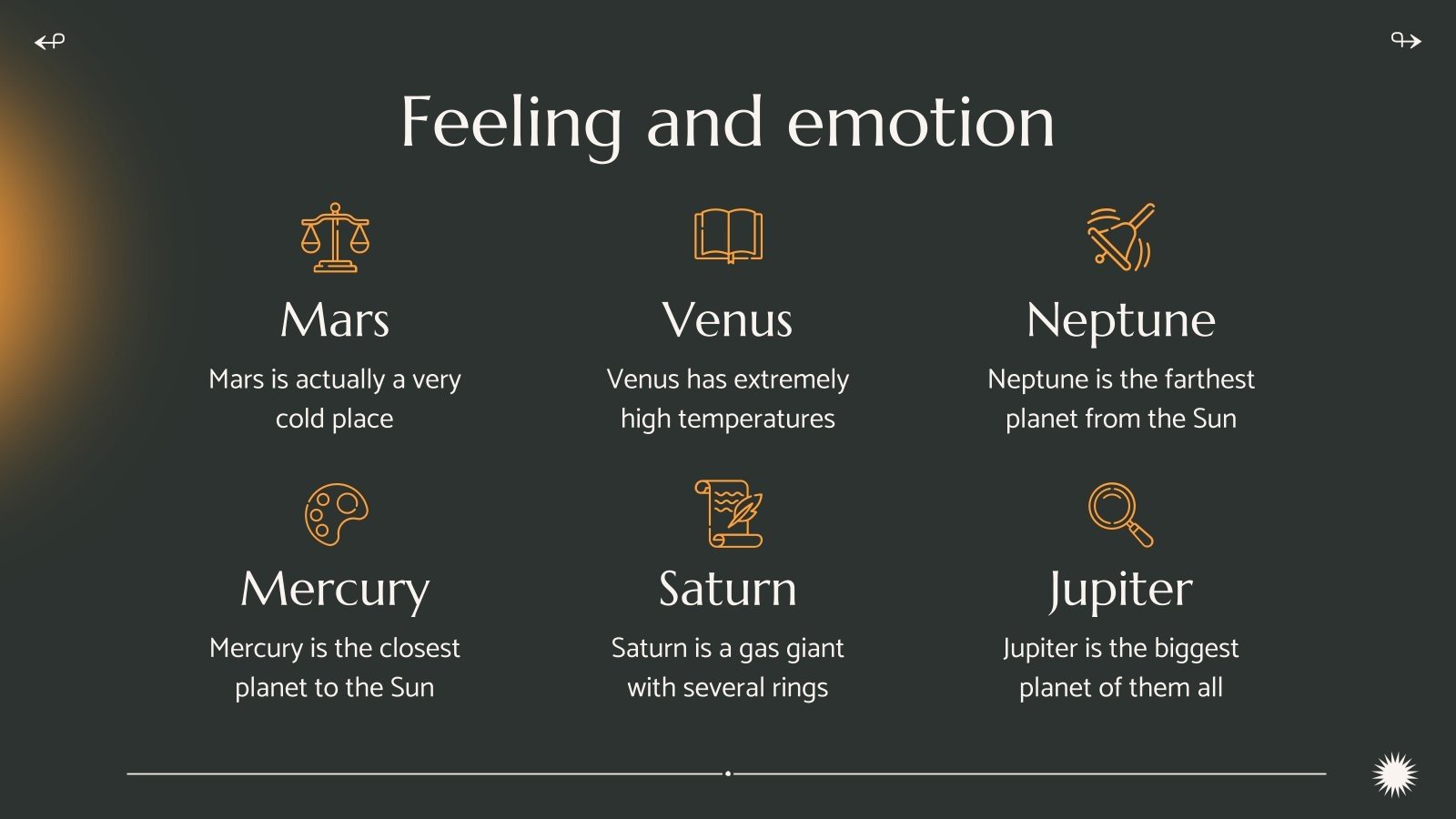 Feeling and emotion

Mars
Mars is actually a very cold place

Venus
Venus has extremely high temperatures

Neptune
Neptune is the farthest planet from the Sun

Mercury
Mercury is the closest planet to the Sun

Saturn
Saturn is a gas giant with several rings

Jupiter
Jupiter is the biggest planet of them all